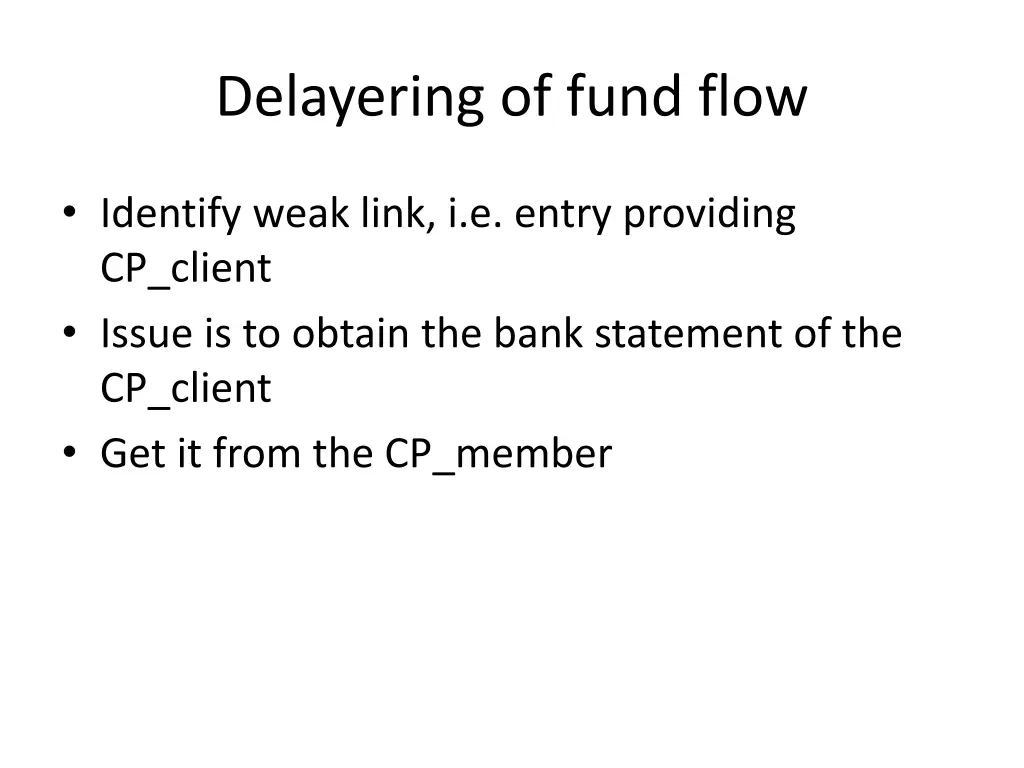 Delayering of fund flow

• Identify weak link, i.e. entry providing CP_client
• Issue is to obtain the bank statement of the CP_client
• Get it from the CP_member